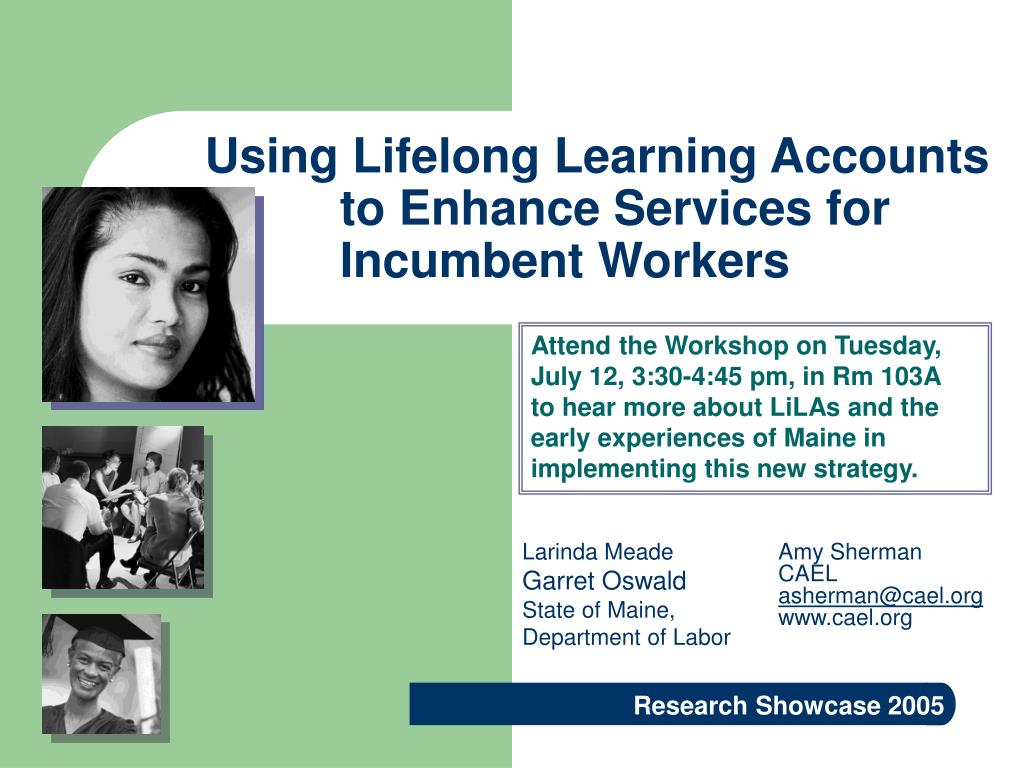 Using Lifelong Learning Accounts to Enhance Services for Incumbent Workers

Attend the Workshop on Tuesday, July 12, 3:30-4:45 pm, in Rm 103A to hear more about LiLAs and the early experiences of Maine in implementing this new strategy.

Larinda Meade
Garret Oswald
State of Maine,
Department of Labor

Amy Sherman
CAEL
asherman@cael.org
www.cael.org

Research Showcase 2005